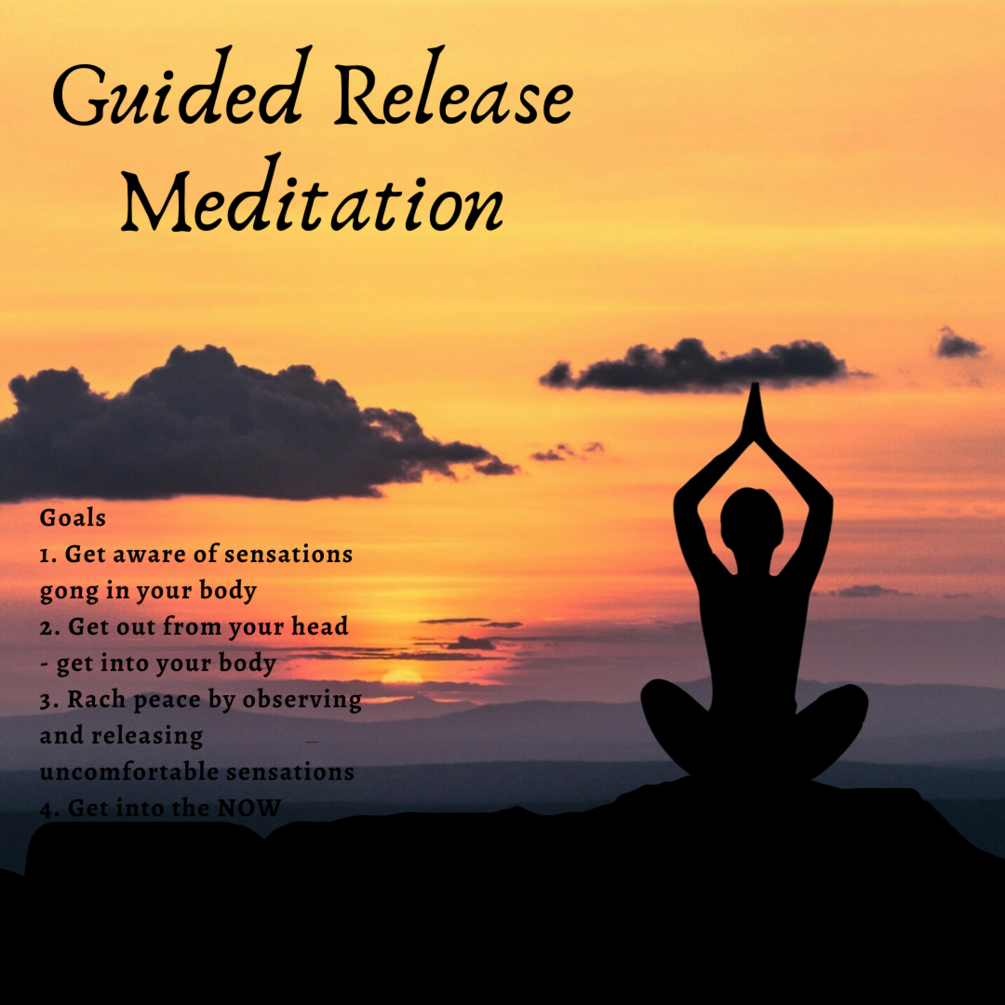 Guided Release Meditation

Goals
1. Get aware of sensations gong in your body
2. Get out from your head - get into your body
3. Rach peace by observing and releasing uncomfortable sensations
4. Get into the NOW